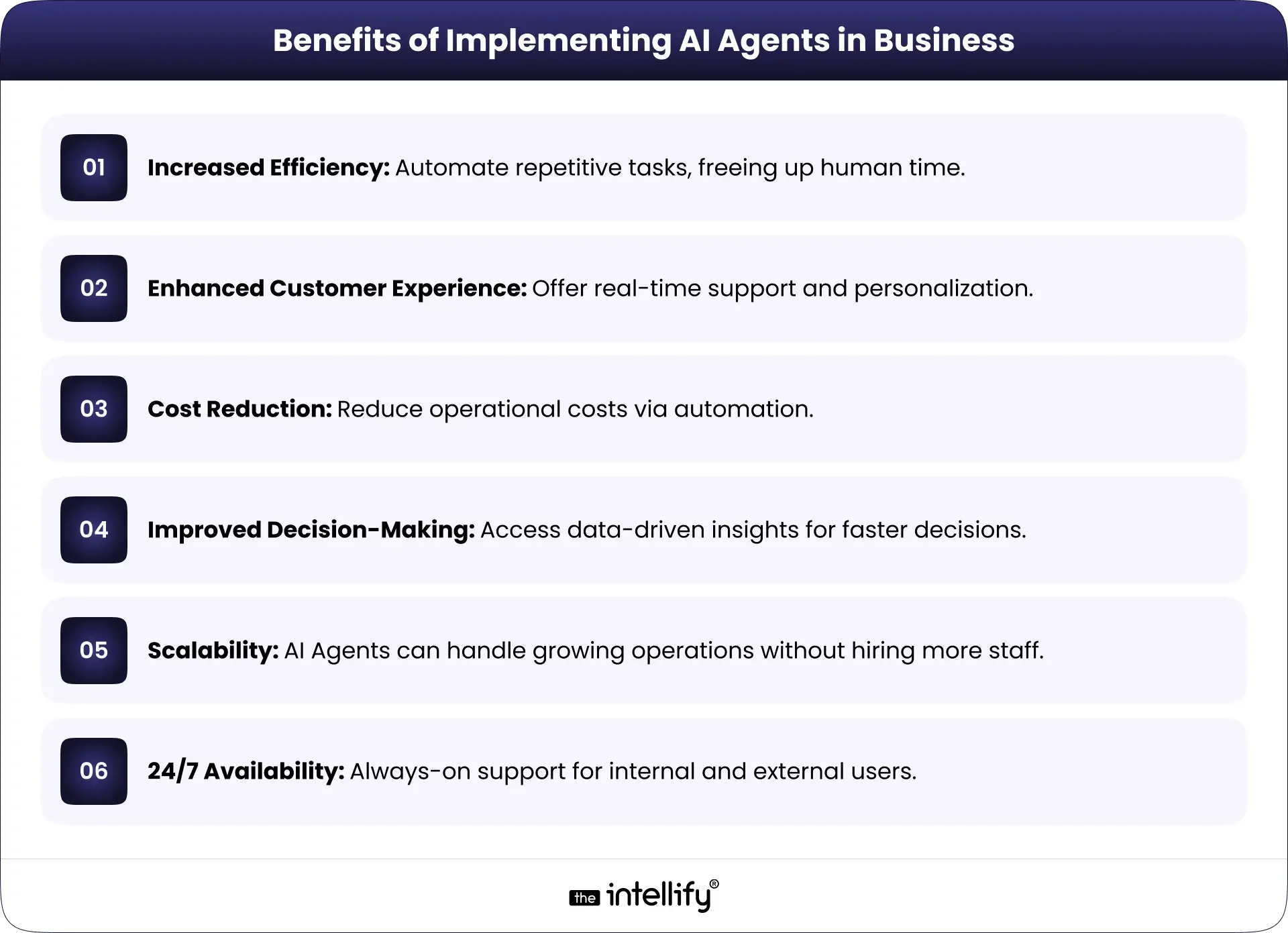 Benefits of Implementing AI Agents in Business

01 Increased Efficiency: Automate repetitive tasks, freeing up human time.

02 Enhanced Customer Experience: Offer real-time support and personalization.

03 Cost Reduction: Reduce operational costs via automation.

04 Improved Decision-Making: Access data-driven insights for faster decisions.

05 Scalability: AI Agents can handle growing operations without hiring more staff.

06 24/7 Availability: Always-on support for internal and external users.

the intellify®